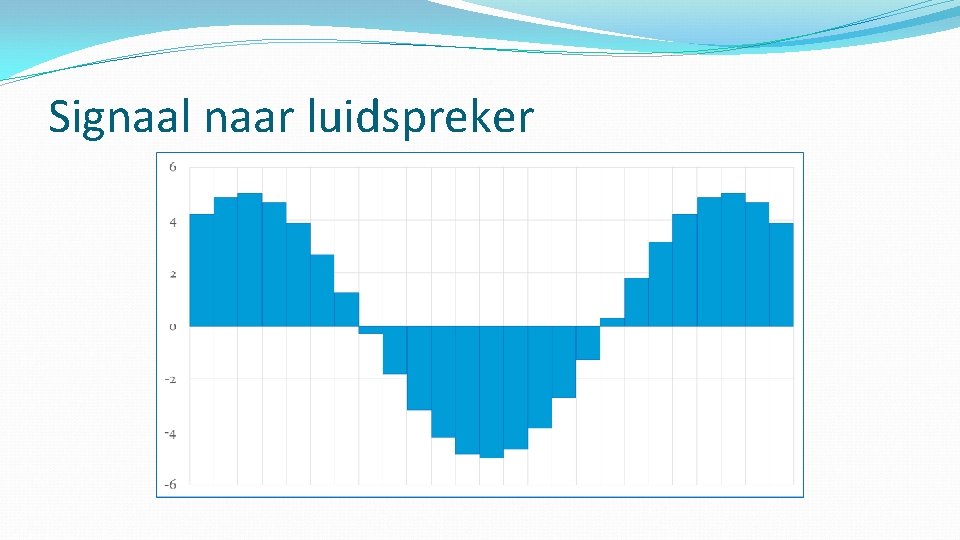 Signaal naar luidspreker

6
4
2
0
-2
-4
-6